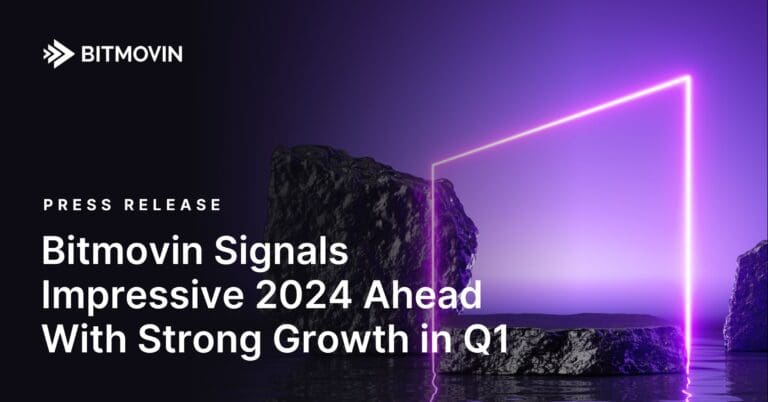 BITMOVIN

PRESS RELEASE

Bitmovin Signals Impressive 2024 Ahead With Strong Growth in Q1